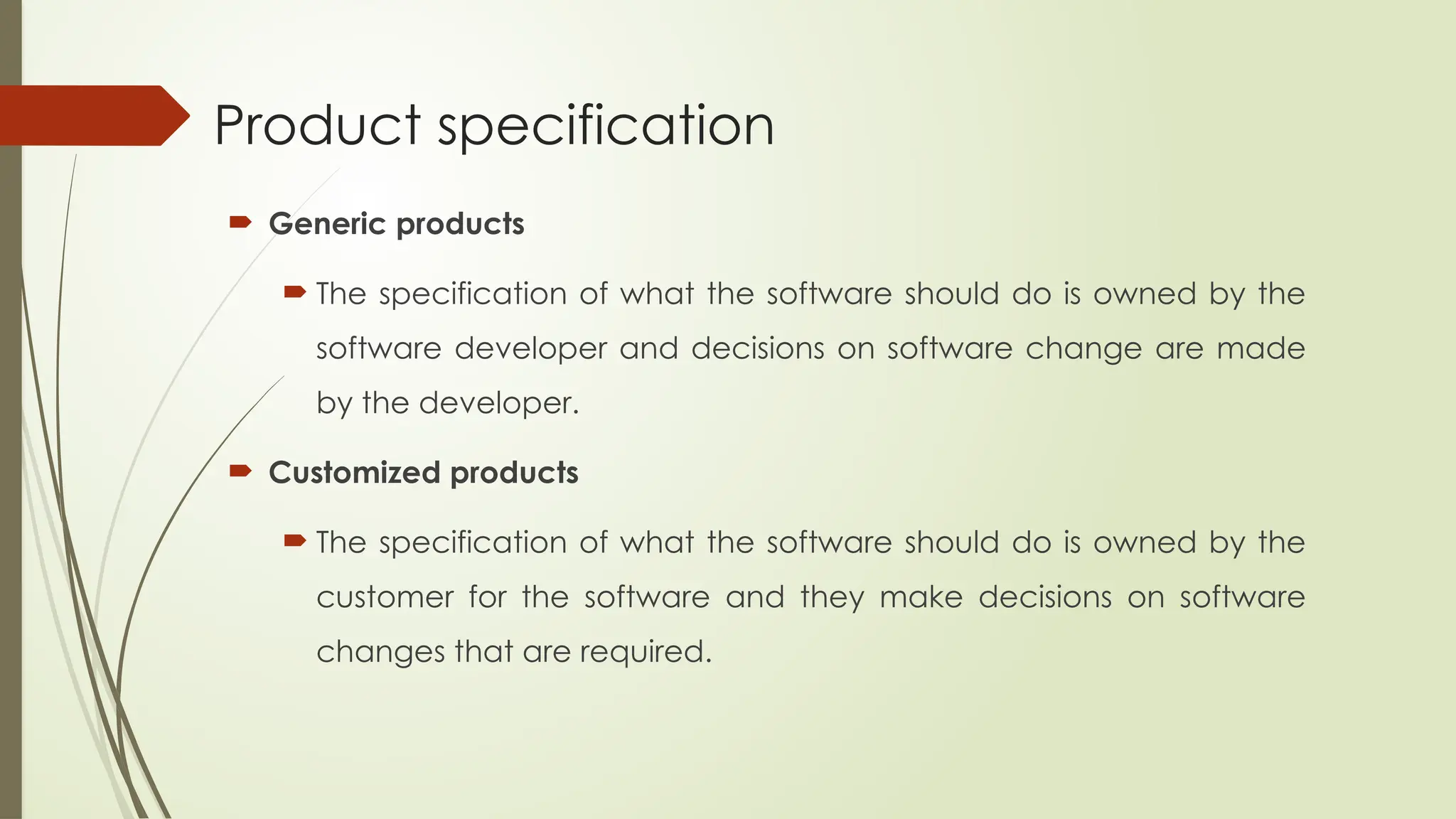 Product specification

Generic products

The specification of what the software should do is owned by the software developer and decisions on software change are made by the developer.

Customized products

The specification of what the software should do is owned by the customer for the software and they make decisions on software changes that are required.